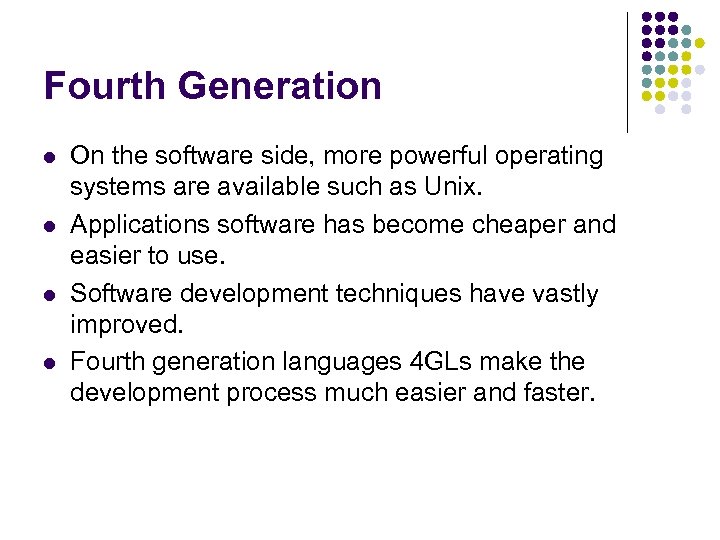 Fourth Generation

- On the software side, more powerful operating systems are available such as Unix.
- Applications software has become cheaper and easier to use.
- Software development techniques have vastly improved.
- Fourth generation languages 4GLs make the development process much easier and faster.